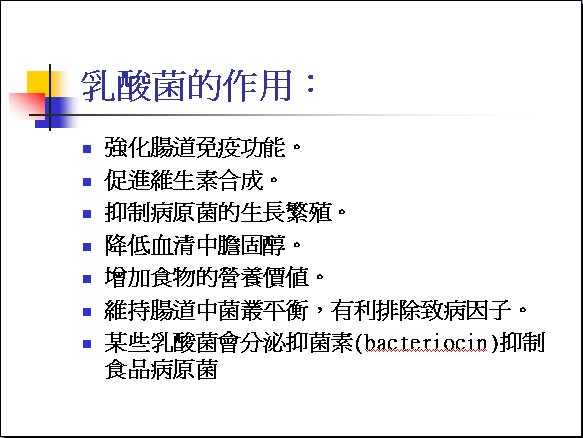 乳酸菌的作用：

- 強化腸道免疫功能。
- 促進維生素合成。
- 抑制病原菌的生長繁殖。
- 降低血清中膽固醇。
- 增加食物的營養價值。
- 維持腸道中菌叢平衡，有利排除致病因子。
- 某些乳酸菌會分泌抑菌素(bacteriocin)抑制食品病原菌